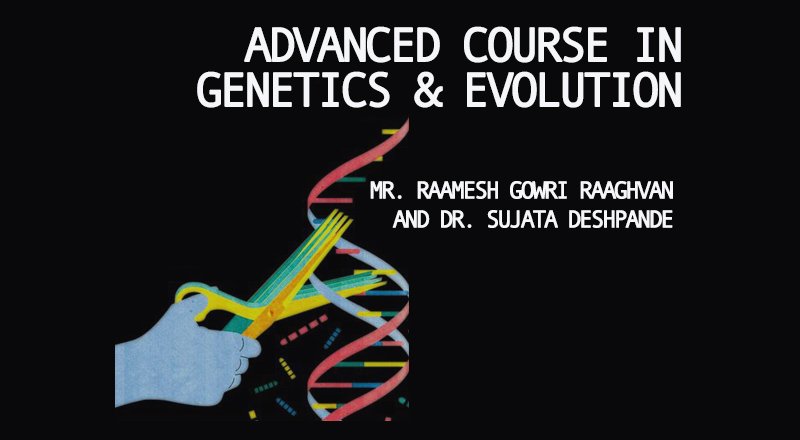 ADVANCED COURSE IN
GENETICS & EVOLUTION

MR. RAAMESH GOWRI RAAGHVAN
AND DR. SUJATA DESHPANDE